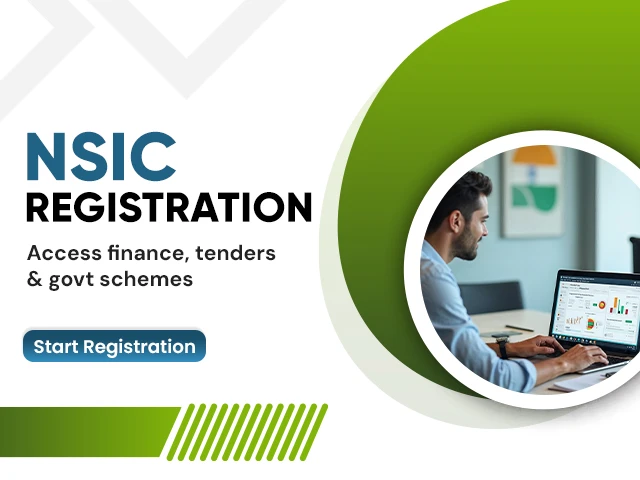 NSIC
REGISTRATION

Access finance, tenders & govt schemes

Start Registration